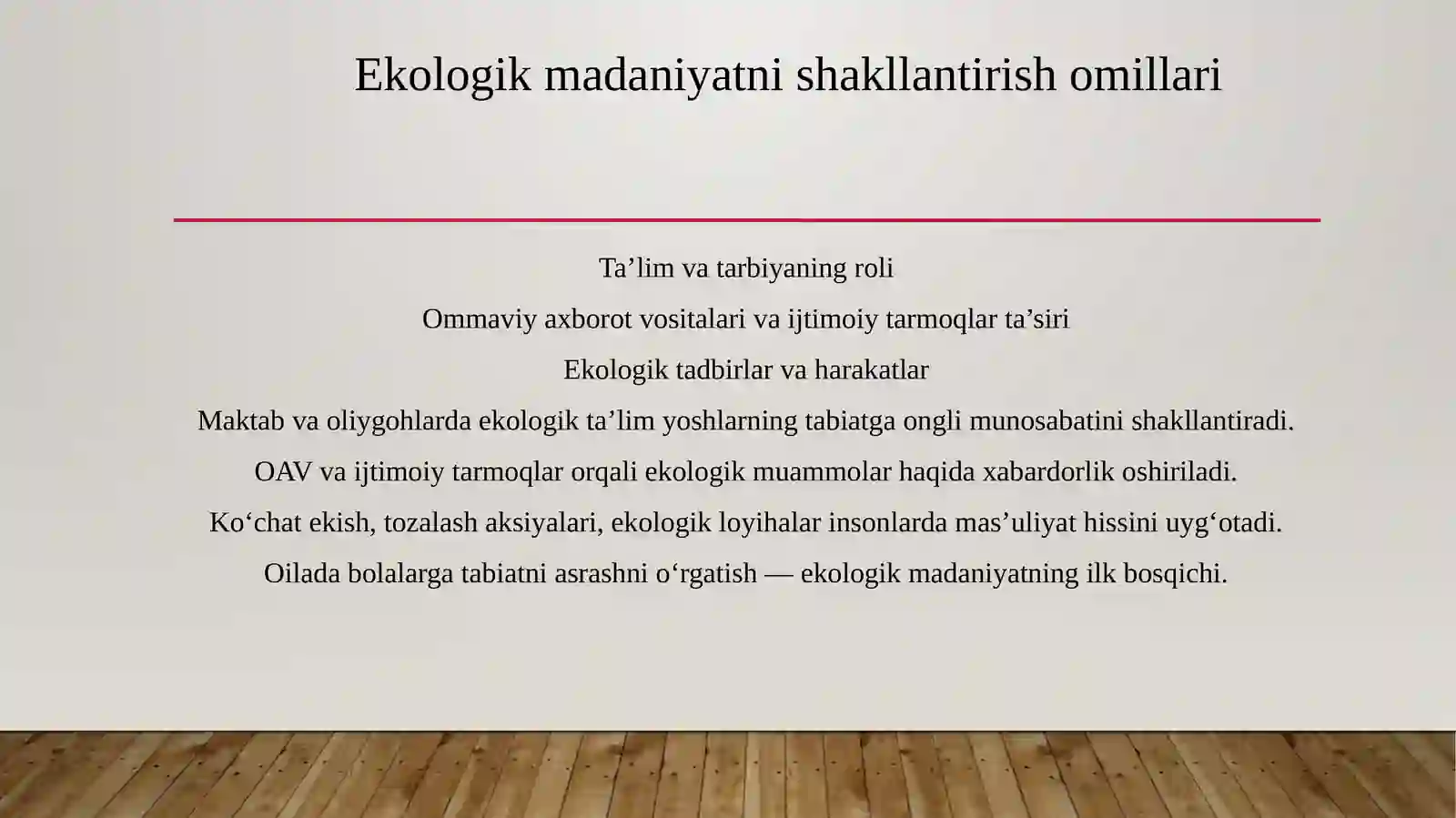 Ekologik madaniyatni shakllantirish omillari

Ta’lim va tarbiyaning roli

Ommaviy axborot vositalari va ijtimoiy tarmoqlar ta’siri

Ekologik tadbirlar va harakatlar

Maktab va oliygohlarda ekologik ta’lim yoshlarning tabiatga ongli munosabatini shakllantiradi.

OAV va ijtimoiy tarmoqlar orqali ekologik muammolar haqida xabardorlik oshiriladi.

Ko‘chat ekish, tozalash aksiyalari, ekologik loyihalar insonlarda mas’uliyat hissini uyg‘otadi.

Oilada bolalarga tabiatni asrashni o‘rgatish — ekologik madaniyatning ilk bosqichi.